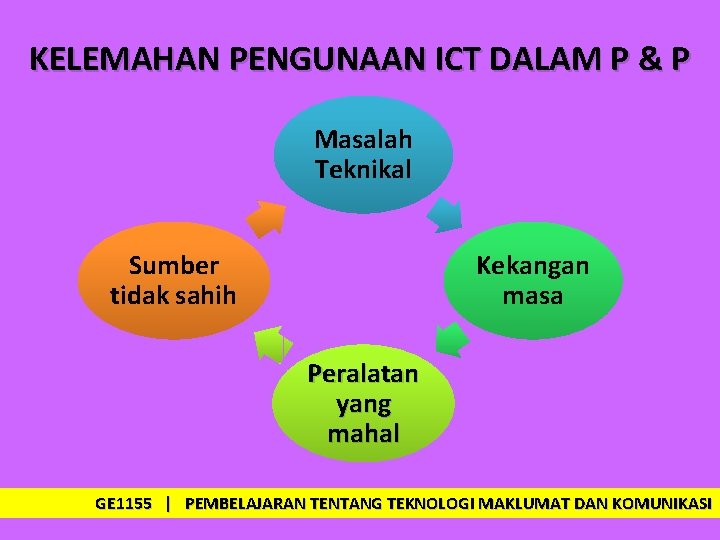 KELEMAHAN PENGUNAAN ICT DALAM P & P

Masalah Teknikal

Kekangan masa

Peralatan yang mahal

Sumber tidak sahih

GE1155 | PEMBELAJARAN TENTANG TEKNOLOGI MAKLUMAT DAN KOMUNIKASI